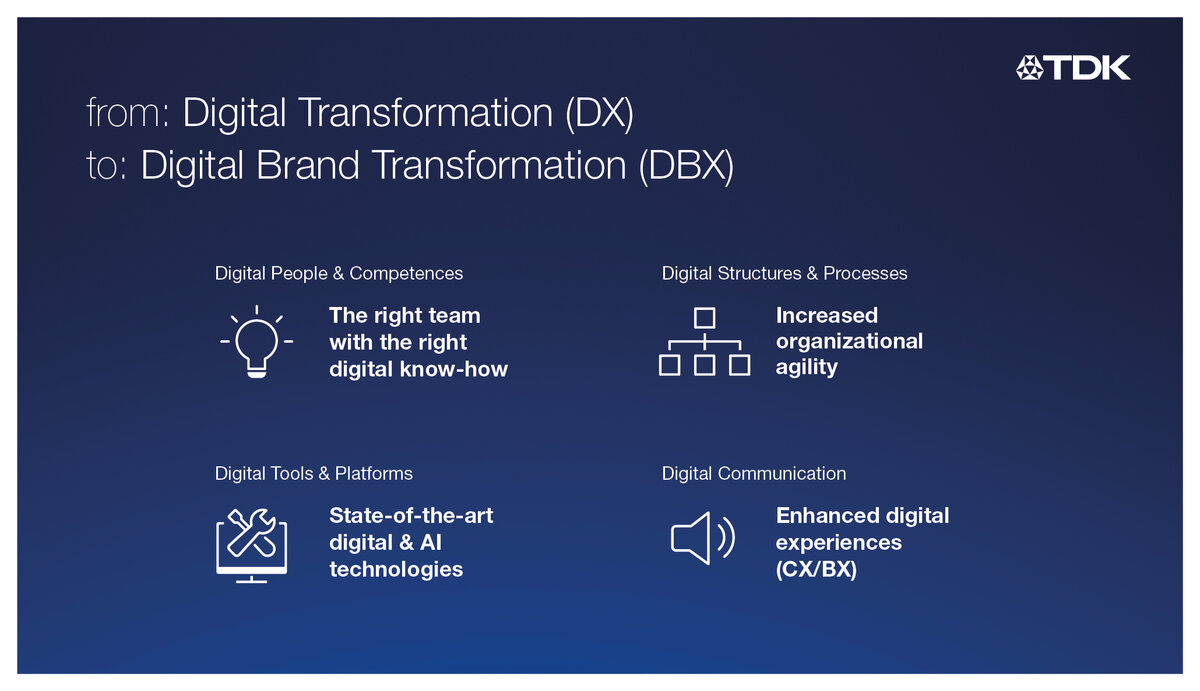 TDK

from: Digital Transformation (DX)
to: Digital Brand Transformation (DBX)

Digital People & Competences

The right team with the right digital know-how

Digital Structures & Processes

Increased organizational agility

Digital Tools & Platforms

State-of-the-art digital & AI technologies

Digital Communication

Enhanced digital experiences (CX/BX)